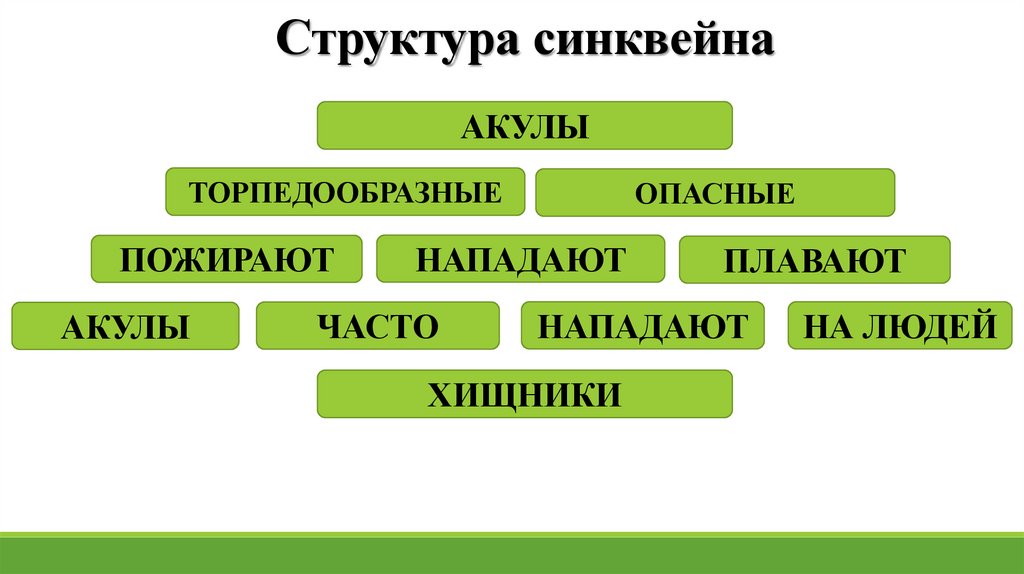 Структура синквейна

АКУЛЫ

ТОРПЕДООБРАЗНЫЕ

ОПАСНЫЕ

ПОЖИРАЮТ

НАПАДАЮТ

ПЛАВАЮТ

АКУЛЫ

ЧАСТО

НАПАДАЮТ

НА ЛЮДЕЙ

ХИЩНИКИ